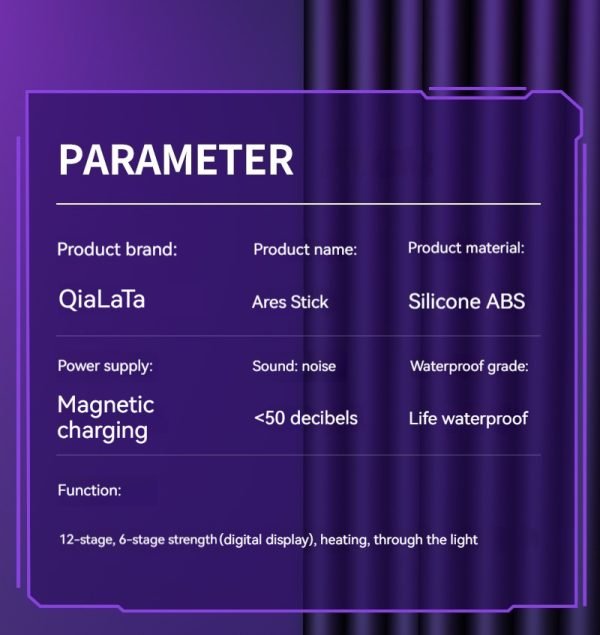 PARAMETER

Product brand:
QiaLaTa

Product name:
Ares Stick

Product material:
Silicone ABS

Power supply:
Magnetic charging

Sound: noise
<50 decibels

Waterproof grade:
Life waterproof

Function:

12-stage, 6-stage strength (digital display), heating, through the light